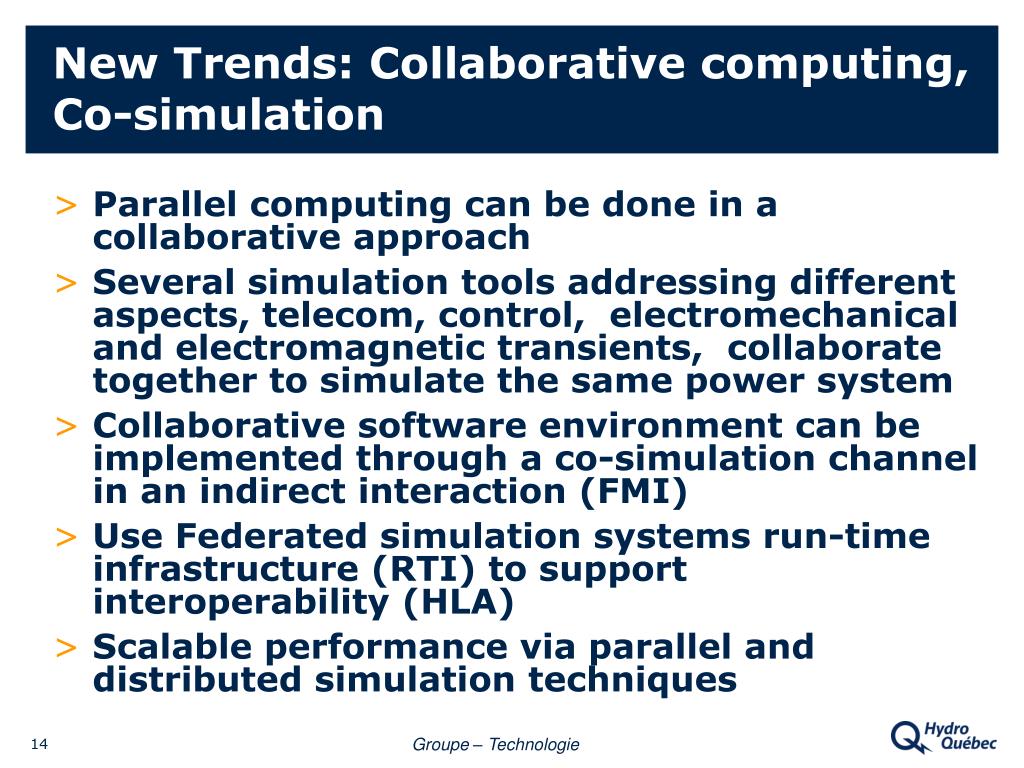 New Trends: Collaborative computing, Co-simulation

> Parallel computing can be done in a collaborative approach
> Several simulation tools addressing different aspects, telecom, control, electromechanical and electromagnetic transients, collaborate together to simulate the same power system
> Collaborative software environment can be implemented through a co-simulation channel in an indirect interaction (FMI)
> Use Federated simulation systems run-time infrastructure (RTI) to support interoperability (HLA)
> Scalable performance via parallel and distributed simulation techniques

14

Groupe – Technologie

Hydro Québec